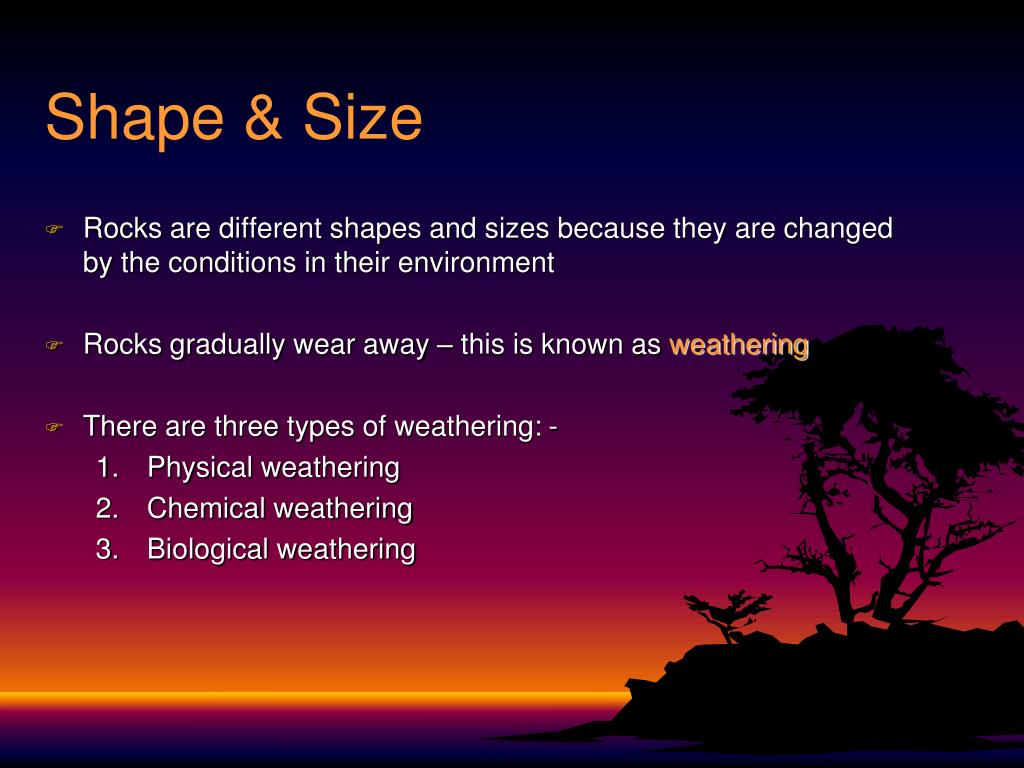 Shape & Size

Rocks are different shapes and sizes because they are changed by the conditions in their environment

Rocks gradually wear away – this is known as weathering

There are three types of weathering: -
1. Physical weathering
2. Chemical weathering
3. Biological weathering